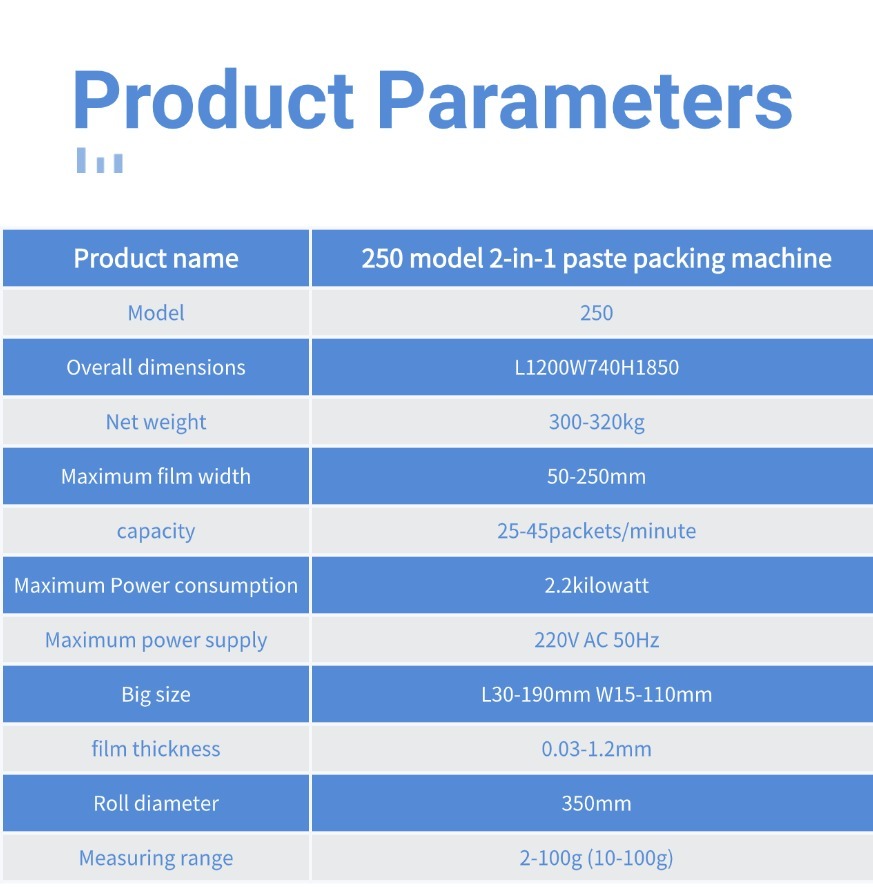 Product Parameters

| Product name | 250 model 2-in-1 paste packing machine |
|---|---|
| Model | 250 |
| Overall dimensions | L1200W740H1850 |
| Net weight | 300-320kg |
| Maximum film width | 50-250mm |
| capacity | 25-45packets/minute |
| Maximum Power consumption | 2.2kilowatt |
| Maximum power supply | 220V AC 50Hz |
| Big size | L30-190mm W15-110mm |
| film thickness | 0.03-1.2mm |
| Roll diameter | 350mm |
| Measuring range | 2-100g (10-100g) |